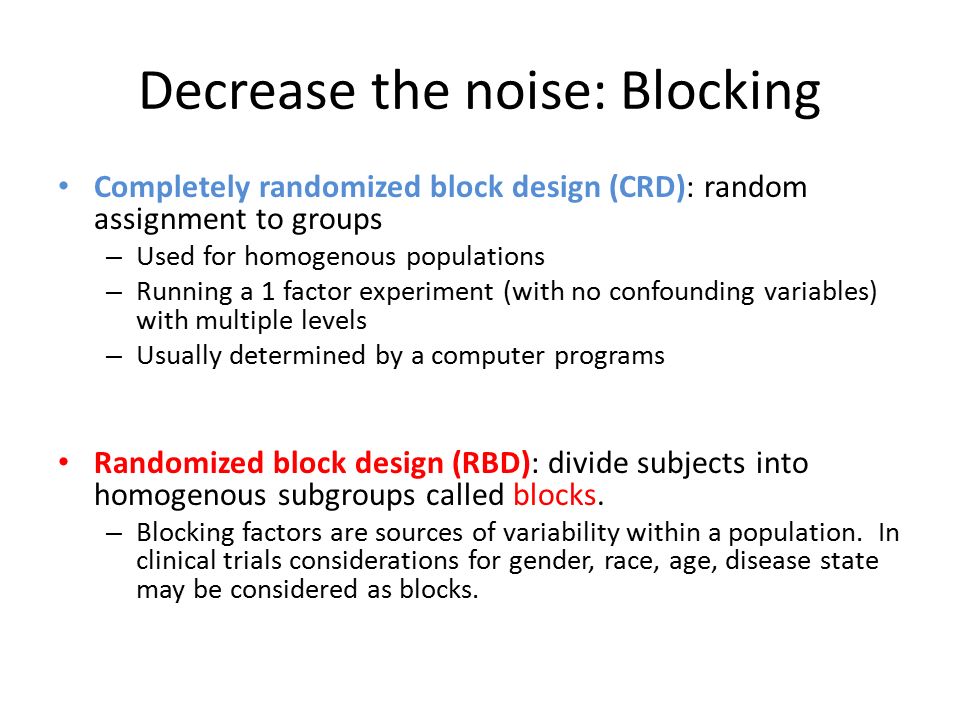 Decrease the noise: Blocking

• Completely randomized block design (CRD): random assignment to groups
– Used for homogenous populations
– Running a 1 factor experiment (with no confounding variables) with multiple levels
– Usually determined by a computer programs

• Randomized block design (RBD): divide subjects into homogenous subgroups called blocks.
– Blocking factors are sources of variability within a population. In clinical trials considerations for gender, race, age, disease state may be considered as blocks.